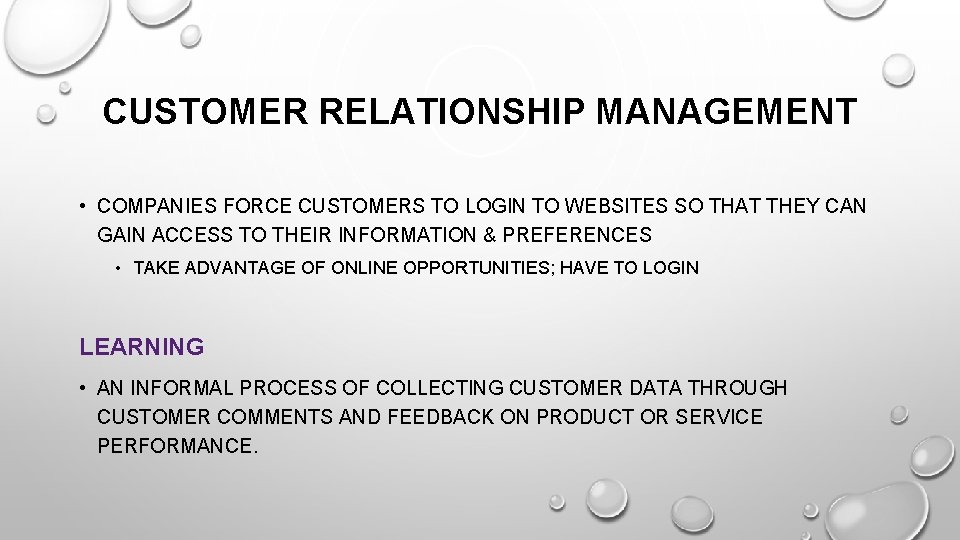 CUSTOMER RELATIONSHIP MANAGEMENT

• COMPANIES FORCE CUSTOMERS TO LOGIN TO WEBSITES SO THAT THEY CAN GAIN ACCESS TO THEIR INFORMATION & PREFERENCES

• TAKE ADVANTAGE OF ONLINE OPPORTUNITIES; HAVE TO LOGIN

LEARNING

• AN INFORMAL PROCESS OF COLLECTING CUSTOMER DATA THROUGH CUSTOMER COMMENTS AND FEEDBACK ON PRODUCT OR SERVICE PERFORMANCE.